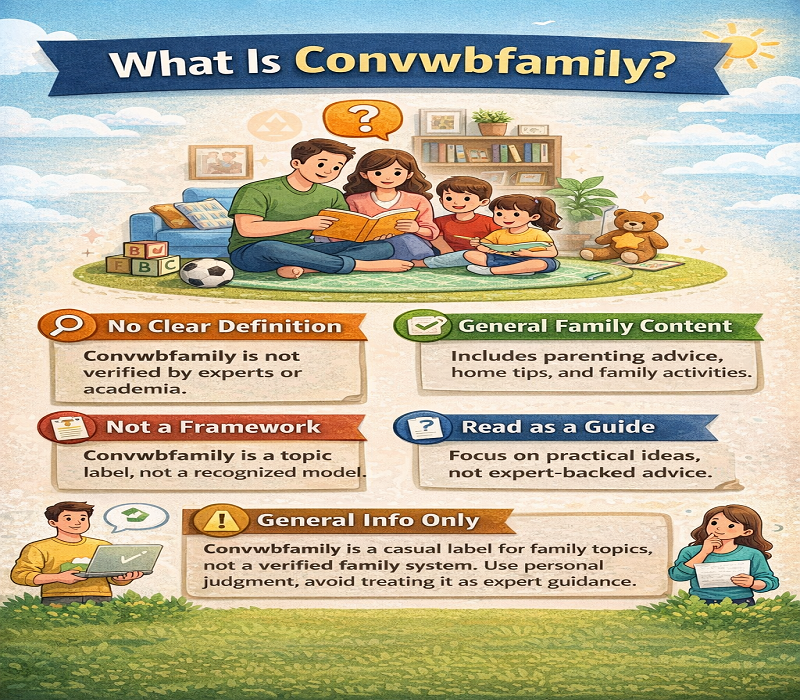 What Is Convwbfamily?

?

B C
F B C

No Clear Definition

Convwbfamily is not verified by experts or academia.

General Family Content

Includes parenting advice, home tips, and family activities.

Not a Framework

Convwbfamily is a topic label, not a recognized model.

Read as a Guide

Focus on practical ideas, not expert-backed advice.

General Info Only

Convwbfamily is a casual label for family topics, not a verified family system. Use personal judgment, avoid treating it as expert guidance.